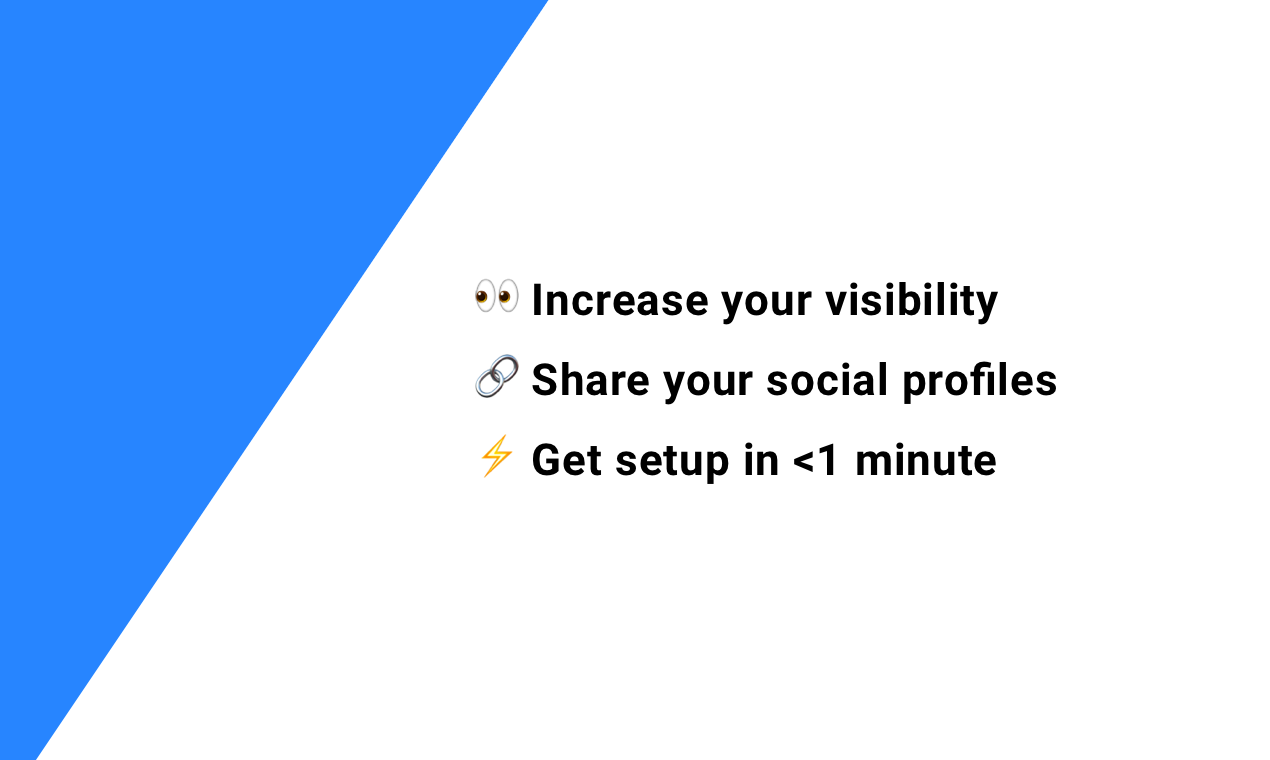 👀 Increase your visibility

🔗 Share your social profiles

⚡ Get setup in <1 minute